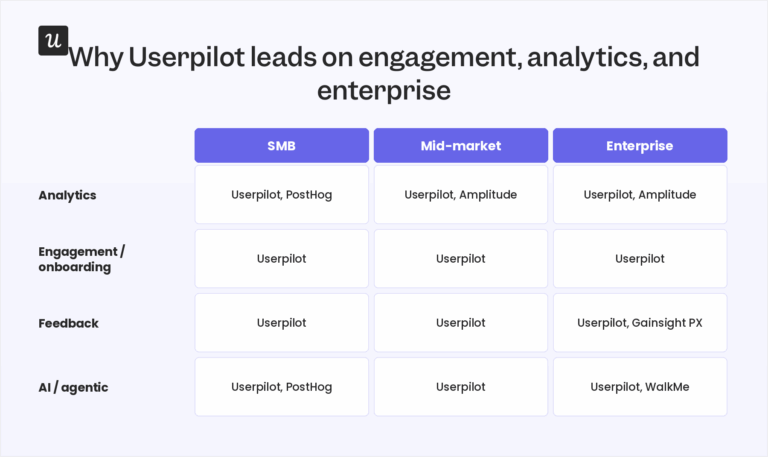 u

Why Userpilot leads on engagement, analytics, and enterprise

| | SMB | Mid-market | Enterprise |
|---|---|---|---|
| Analytics | Userpilot, PostHog | Userpilot, Amplitude | Userpilot, Amplitude |
| Engagement / onboarding | Userpilot | Userpilot | Userpilot |
| Feedback | Userpilot | Userpilot | Userpilot, Gainsight PX |
| AI / agentic | Userpilot, PostHog | Userpilot | Userpilot, WalkMe |